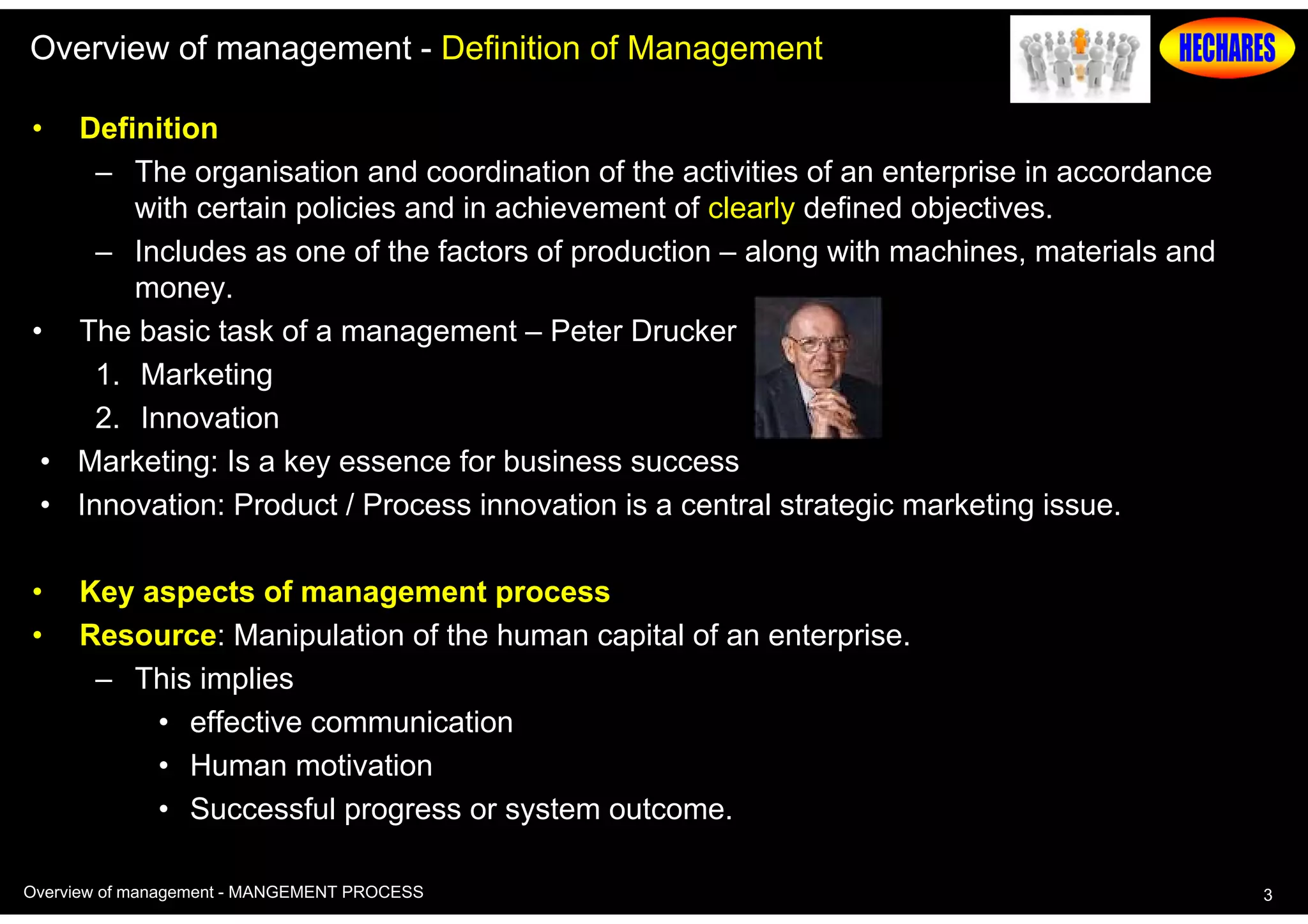 Overview of management - Definition of Management

HECHARES

• Definition
– The organisation and coordination of the activities of an enterprise in accordance with certain policies and in achievement of clearly defined objectives.
– Includes as one of the factors of production – along with machines, materials and money.
• The basic task of a management – Peter Drucker
1. Marketing
2. Innovation
• Marketing: Is a key essence for business success
• Innovation: Product / Process innovation is a central strategic marketing issue.

• Key aspects of management process
• Resource: Manipulation of the human capital of an enterprise.
– This implies
• effective communication
• Human motivation
• Successful progress or system outcome.

Overview of management - MANGEMENT PROCESS

3